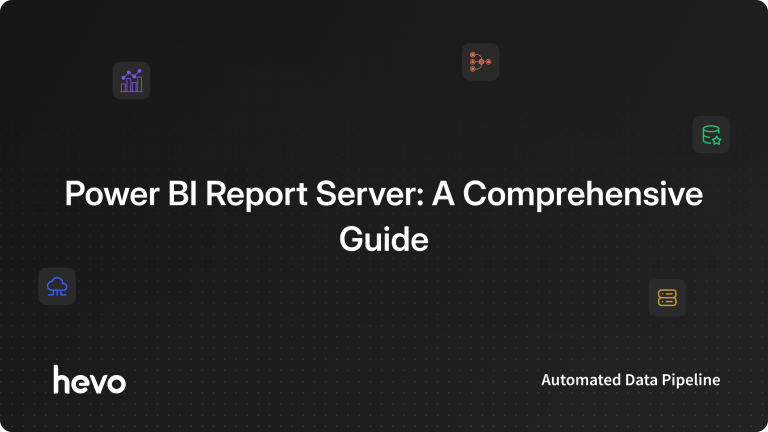 Power BI Report Server: A Comprehensive Guide

hevo

Automated Data Pipeline